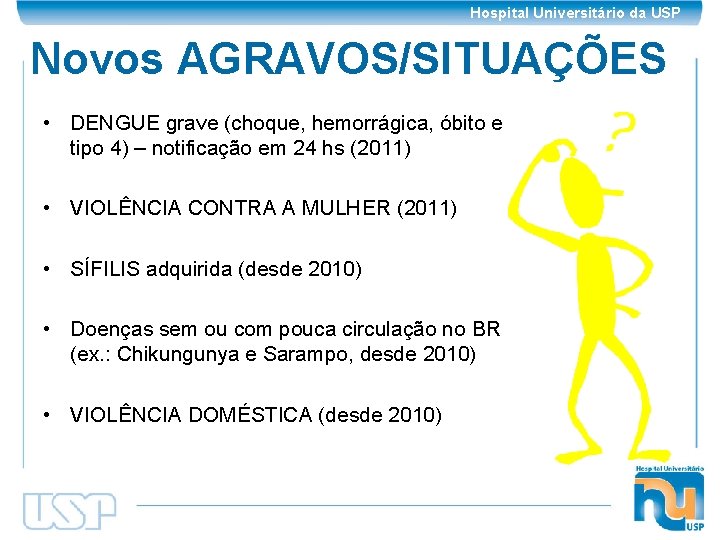 Hospital Universitário da USP

Novos AGRAVOS/SITUAÇÕES

• DENGUE grave (choque, hemorrágica, óbito e tipo 4) – notificação em 24 hs (2011)

• VIOLÊNCIA CONTRA A MULHER (2011)

• SÍFILIS adquirida (desde 2010)

• Doenças sem ou com pouca circulação no BR (ex.: Chikungunya e Sarampo, desde 2010)

• VIOLÊNCIA DOMÉSTICA (desde 2010)

?

USP

Hospital Universitário
hu
USP